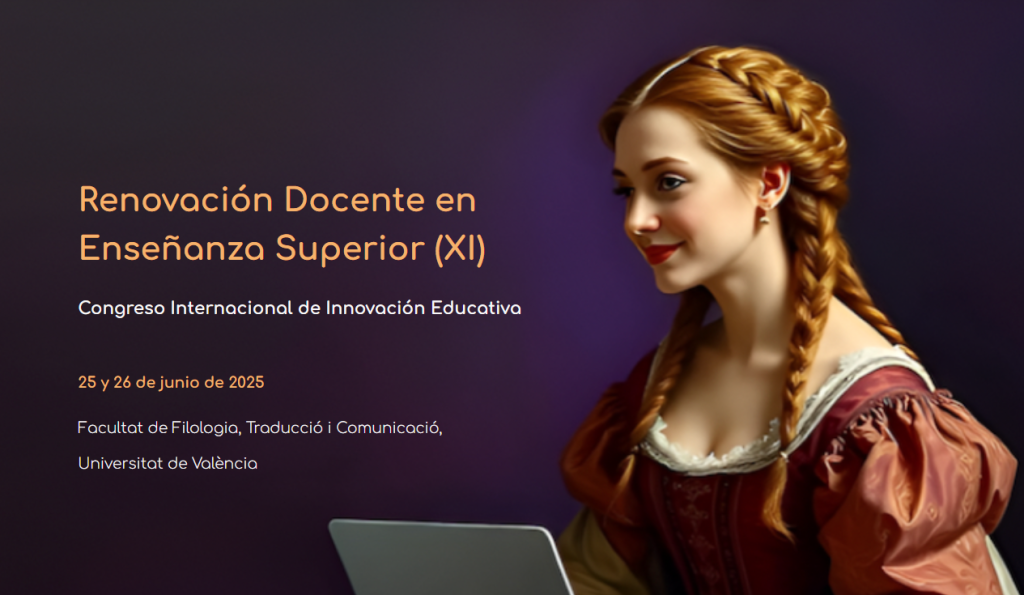 Renovación Docente en Enseñanza Superior (XI)

Congreso Internacional de Innovación Educativa

25 y 26 de junio de 2025

Facultat de Filologia, Traducció i Comunicació,

Universitat de València